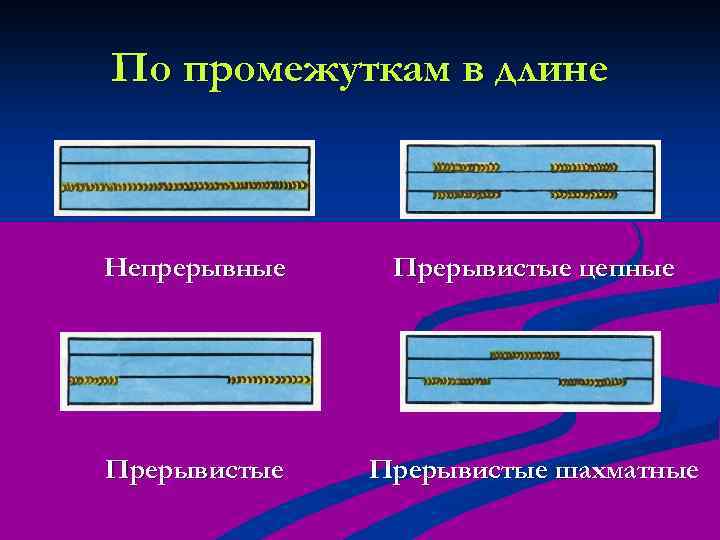 По промежуткам в длине

Непрерывные

Прерывистые цепные

Прерывистые

Прерывистые шахматные